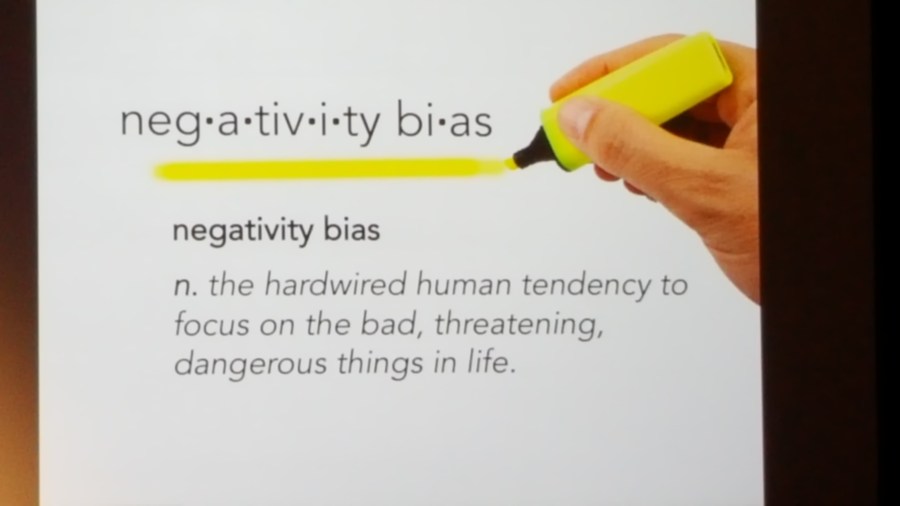 neg·a·tiv·i·ty bi·as

negativity bias

n. the hardwired human tendency to focus on the bad, threatening, dangerous things in life.